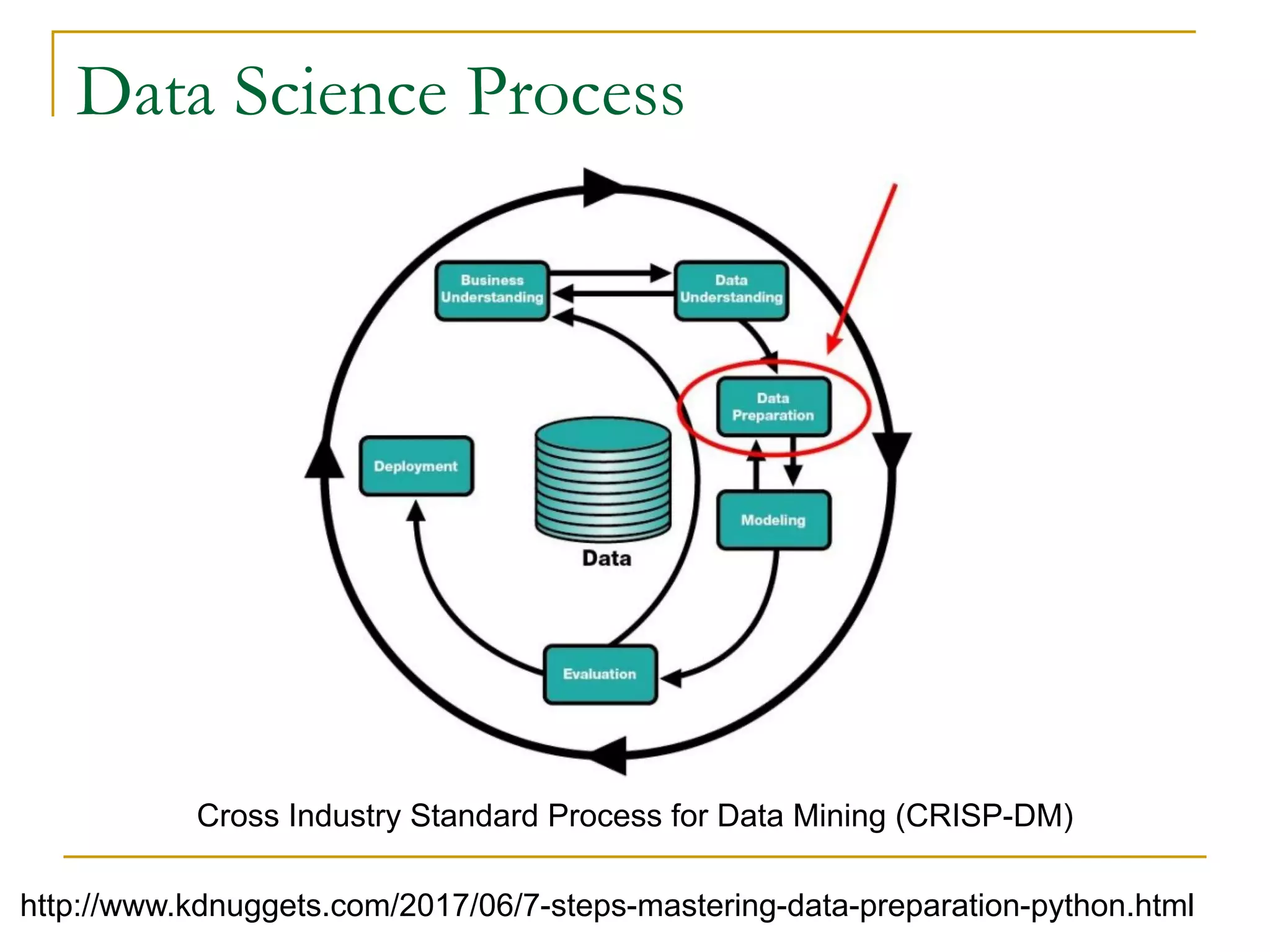 Data Science Process

Business Understanding

Data Understanding

Data Preparation

Deployment

Data

Modeling

Evaluation

Cross Industry Standard Process for Data Mining (CRISP-DM)

http://www.kdnuggets.com/2017/06/7-steps-mastering-data-preparation-python.html